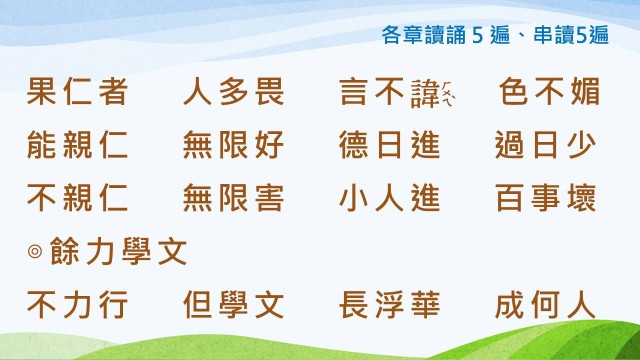 各章讀誦 5 遍、串讀5遍

果仁者　人多畏　言不諱ㄏㄨㄟˋ　色不媚

能親仁　無限好　德日進　過日少

不親仁　無限害　小人進　百事壞

◎餘力學文

不力行　但學文　長浮華　成何人